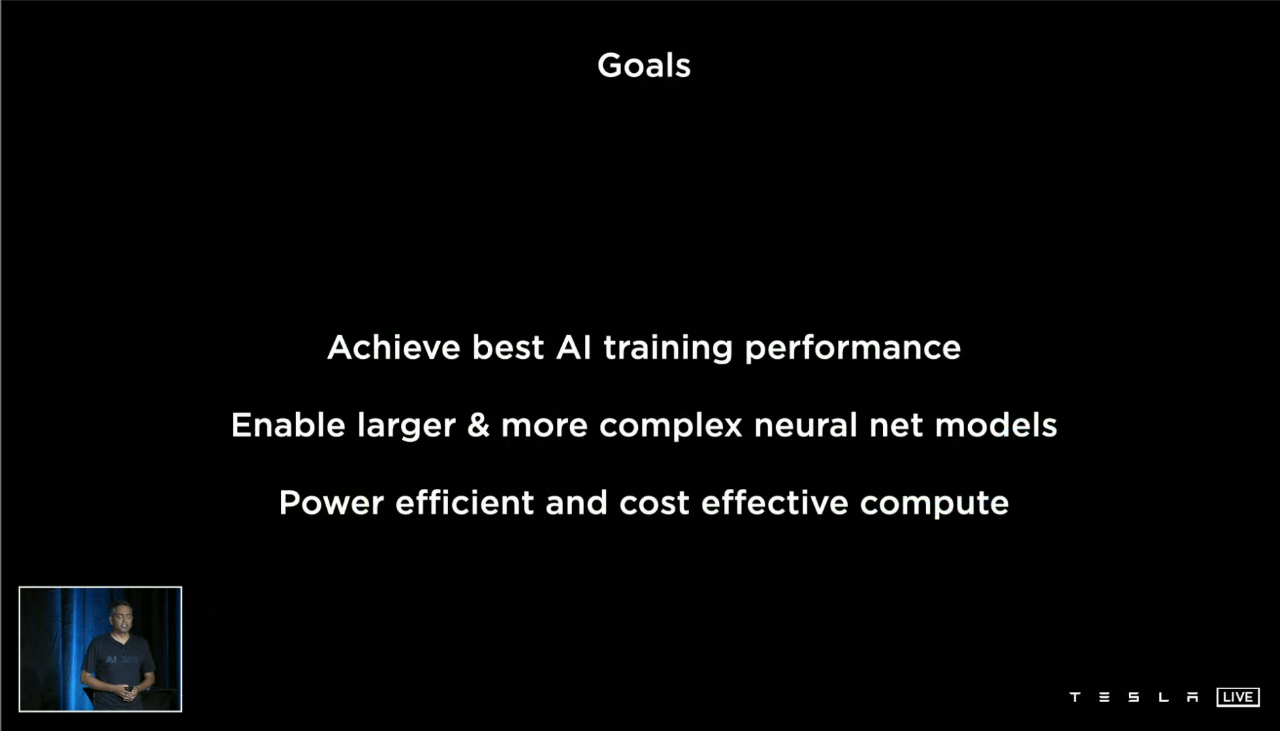 Goals

Achieve best AI training performance

Enable larger & more complex neural net models

Power efficient and cost effective compute

TESLA LIVE